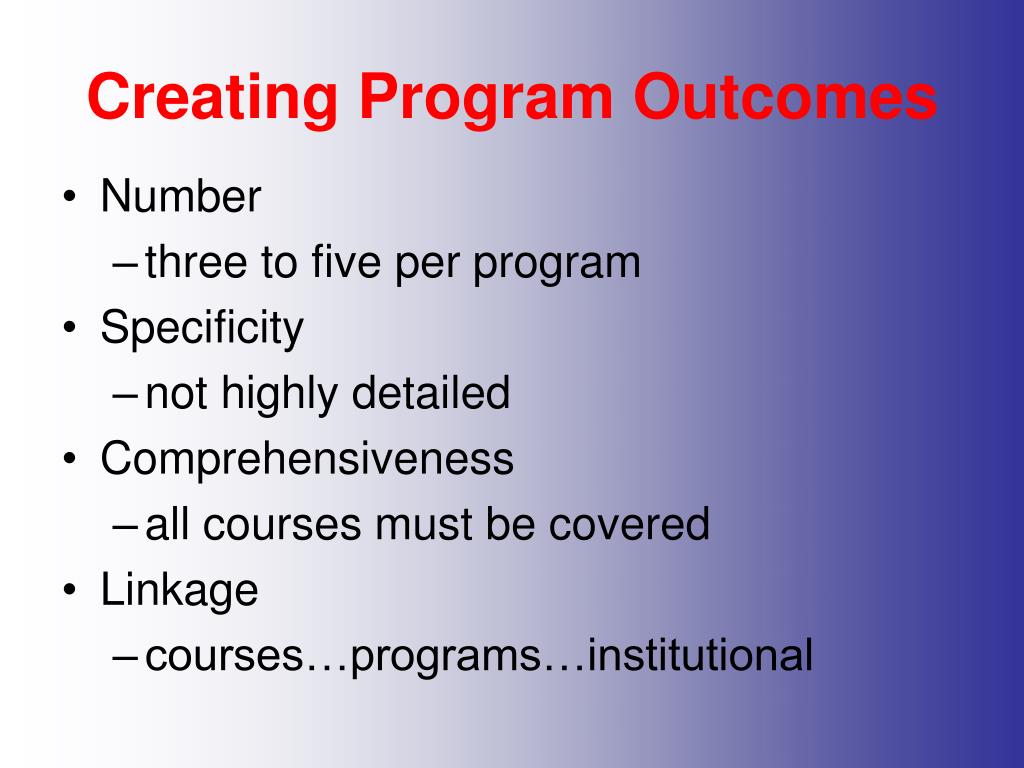 Creating Program Outcomes

• Number
  – three to five per program
• Specificity
  – not highly detailed
• Comprehensiveness
  – all courses must be covered
• Linkage
  – courses…programs…institutional